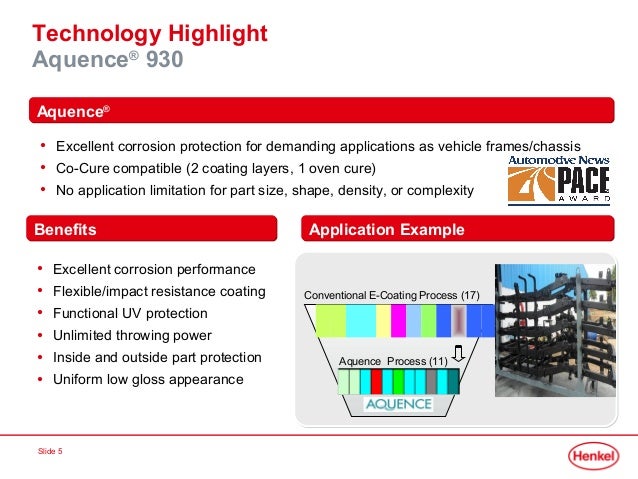 Technology Highlight
Aquence® 930

Aquence®

• Excellent corrosion protection for demanding applications as vehicle frames/chassis
• Co-Cure compatible (2 coating layers, 1 oven cure)
• No application limitation for part size, shape, density, or complexity

Automotive News PACE AWARD

Benefits

• Excellent corrosion performance
• Flexible/impact resistance coating
• Functional UV protection
• Unlimited throwing power
• Inside and outside part protection
• Uniform low gloss appearance

Application Example

Conventional E-Coating Process (17)

Aquence Process (11)

AQUENCE

Slide 5

Henkel